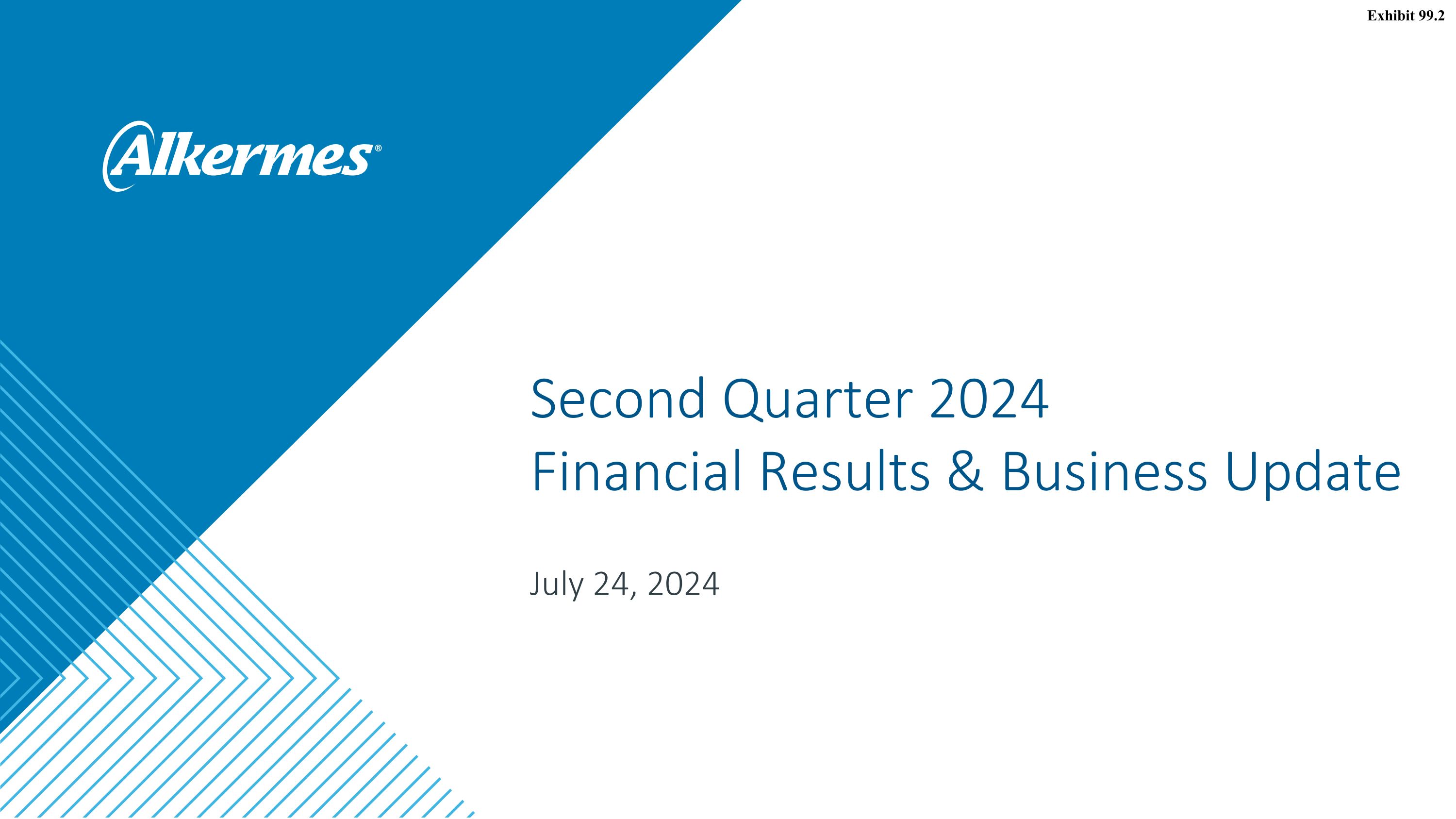 Exhibit 99.2

Alkermes®

Second Quarter 2024
Financial Results & Business Update

July 24, 2024